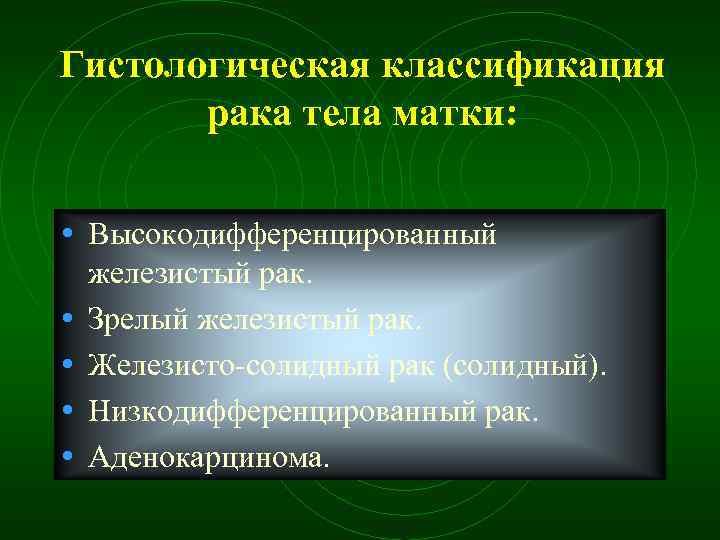 Гистологическая классификация рака тела матки:

• Высокодифференцированный железистый рак.
• Зрелый железистый рак.
• Железисто-солидный рак (солидный).
• Низкодифференцированный рак.
• Аденокарцинома.